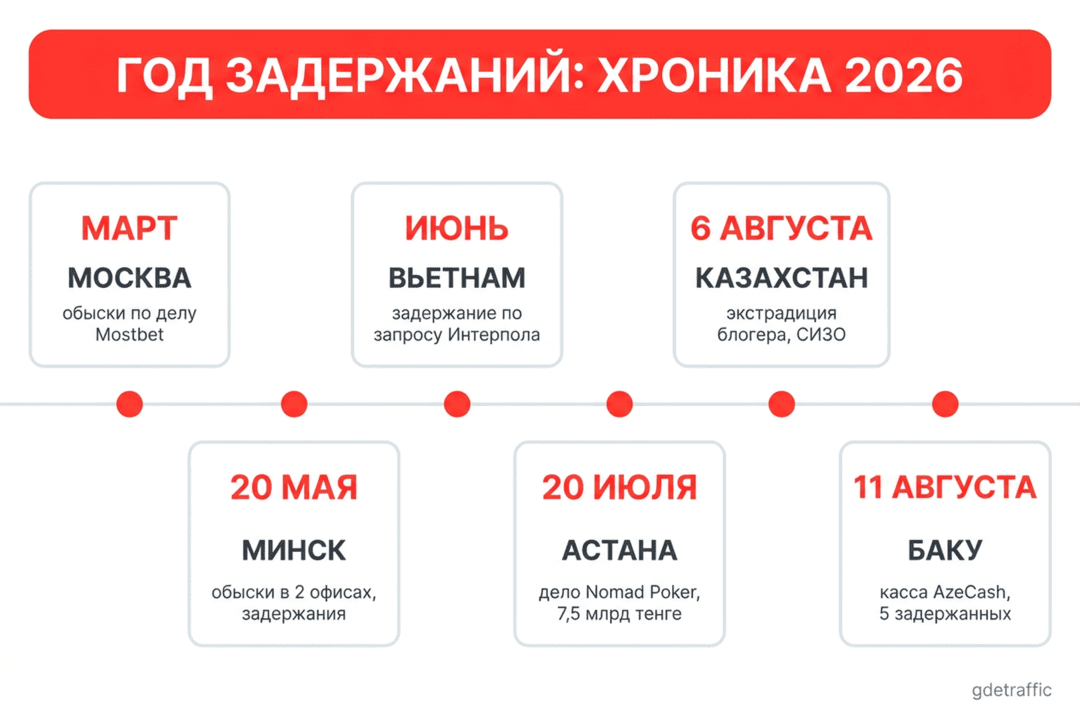 ГОД ЗАДЕРЖАНИЙ: ХРОНИКА 2026

МАРТ
МОСКВА
обыски по делу Mostbet

20 МАЯ
МИНСК
обыски в 2 офисах, задержания

ИЮНЬ
ВЬЕТНАМ
задержание по запросу Интерпола

20 ИЮЛЯ
АСТАНА
дело Nomad Poker, 7,5 млрд тенге

6 АВГУСТА
КАЗАХСТАН
экстрадиция блогера, СИЗО

11 АВГУСТА
БАКУ
касса AzeCash, 5 задержанных

gdetraffic